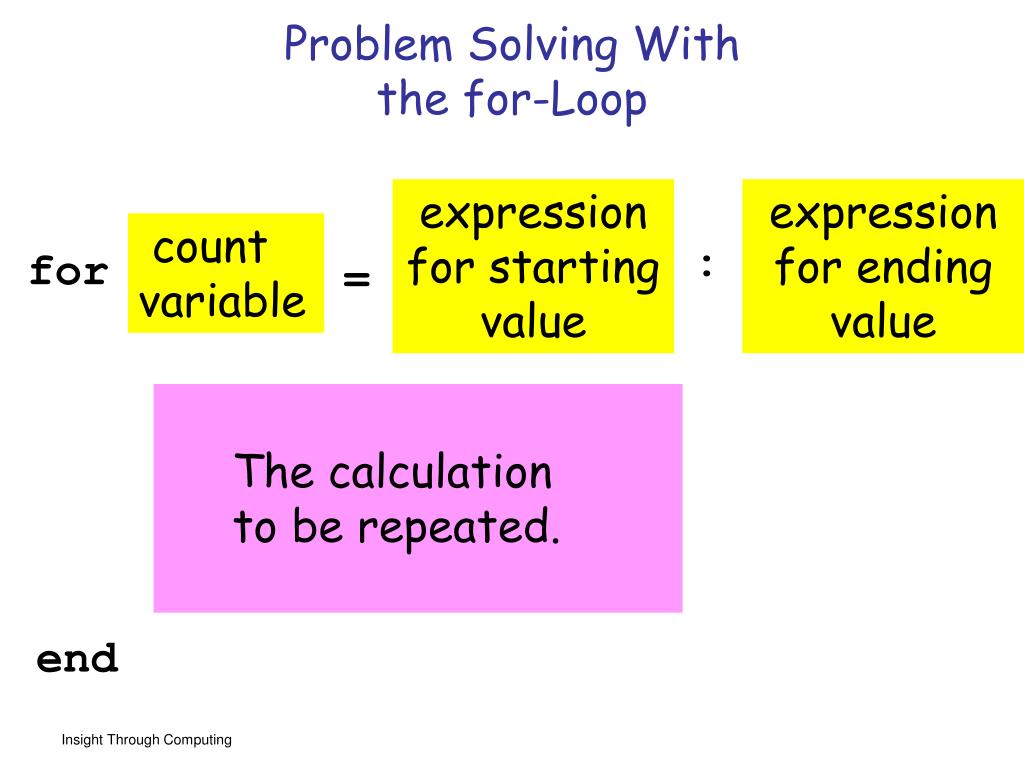 Problem Solving With the for-Loop

for count variable = expression for starting value : expression for ending value

The calculation to be repeated.

end

Insight Through Computing